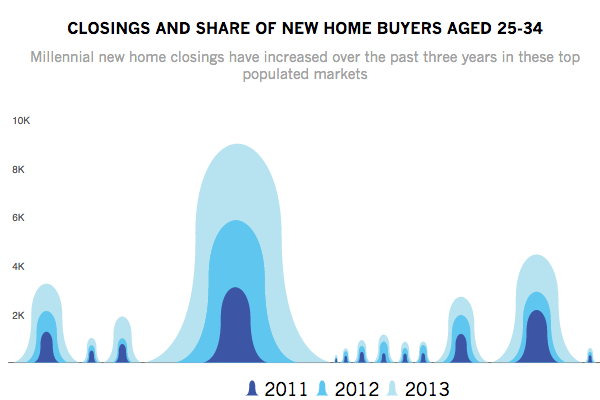 CLOSINGS AND SHARE OF NEW HOME BUYERS AGED 25-34

Millennial new home closings have increased over the past three years in these top populated markets

10K
8K
6K
4K
2K

2011 2012 2013